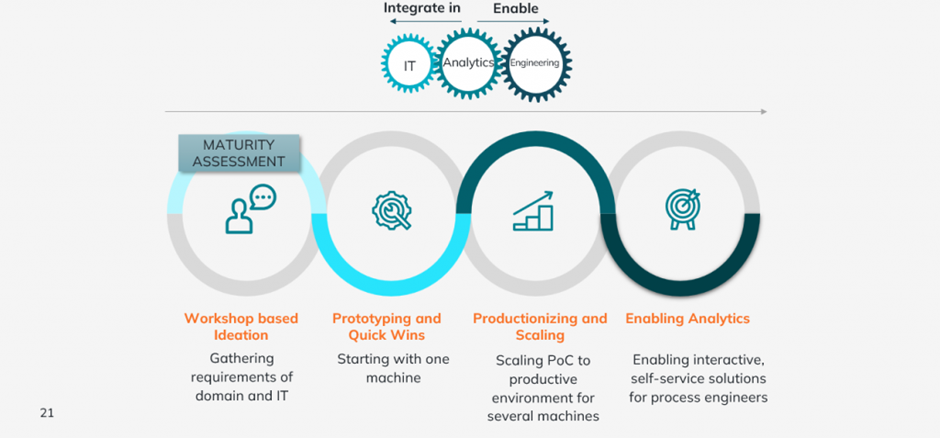 Integrate in

Enable

IT

Analytics

Engineering

MATURITY ASSESSMENT

Workshop based Ideation

Gathering requirements of domain and IT

Prototyping and Quick Wins

Starting with one machine

Productionizing and Scaling

Scaling PoC to productive environment for several machines

Enabling Analytics

Enabling interactive, self-service solutions for process engineers

21